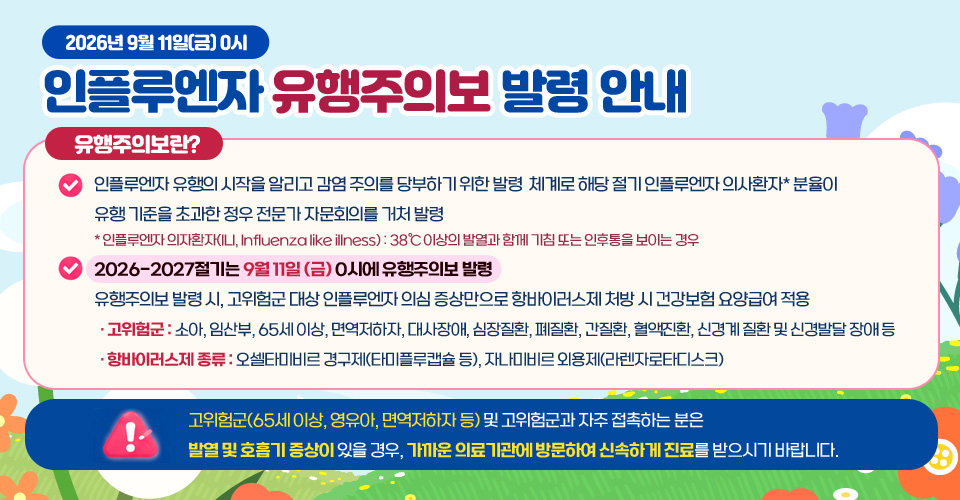 2026년 9월 11일(금) 0시

인플루엔자 유행주의보 발령 안내

유행주의보란?

인플루엔자 유행의 시작을 알리고 감염 주의를 당부하기 위한 발령 체계로 해당 절기 인플루엔자 의사환자* 분율이 유행 기준을 초과한 경우 전문가 자문회의를 거쳐 발령

* 인플루엔자 의사환자(ILI, Influenza like illness) : 38℃ 이상의 발열과 함께 기침 또는 인후통을 보이는 경우

2026-2027절기는 9월 11일 (금) 0시에 유행주의보 발령

유행주의보 발령 시, 고위험군 대상 인플루엔자 의심 증상만으로 항바이러스제 처방 시 건강보험 요양급여 적용

· 고위험군 : 소아, 임산부, 65세 이상, 면역저하자, 대사장애, 심장질환, 폐질환, 간질환, 혈액질환, 신경계 질환 및 신경발달 장애 등

· 항바이러스제 종류 : 오셀타미비르 경구제(타미플루캡슐 등), 자나미비르 외용제(리렌자로타디스크)

고위험군(65세 이상, 영유아, 면역저하자 등) 및 고위험군과 자주 접촉하는 분은 발열 및 호흡기 증상이 있을 경우, 가까운 의료기관에 방문하여 신속하게 진료를 받으시기 바랍니다.